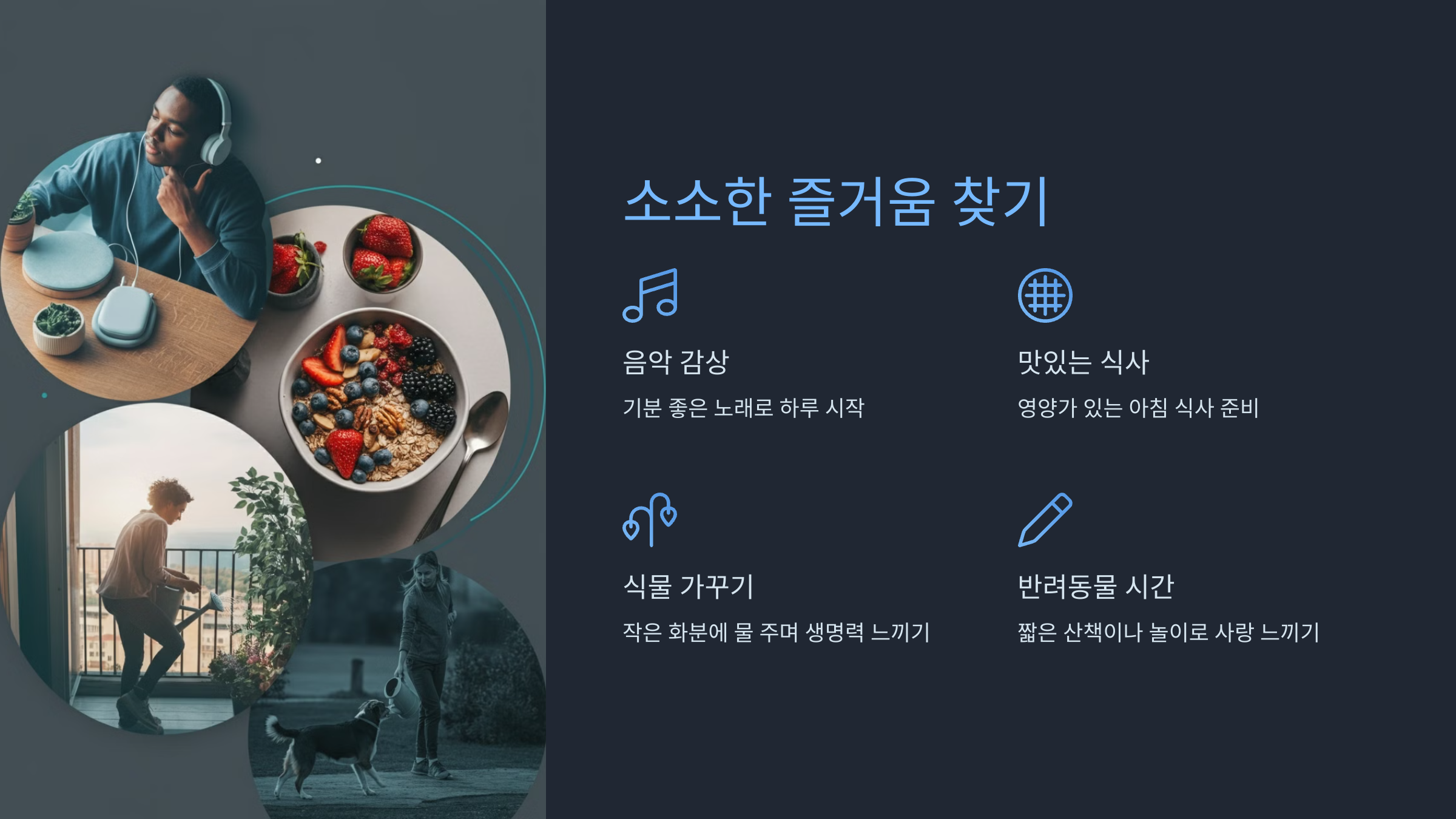 소소한 즐거움 찾기

음악 감상

기분 좋은 노래로 하루 시작

맛있는 식사

영양가 있는 아침 식사 준비

식물 가꾸기

작은 화분에 물 주며 생명력 느끼기

반려동물 시간

짧은 산책이나 놀이로 사랑 느끼기